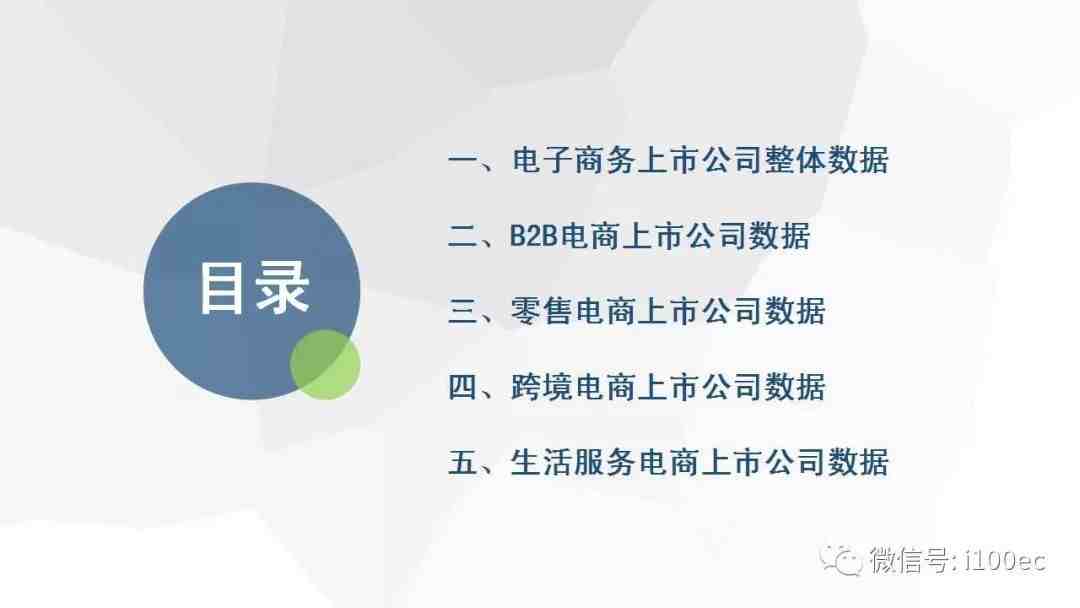 目录

一、电子商务上市公司整体数据

二、B2B电商上市公司数据

三、零售电商上市公司数据

四、跨境电商上市公司数据

五、生活服务电商上市公司数据

微信号: i100ec